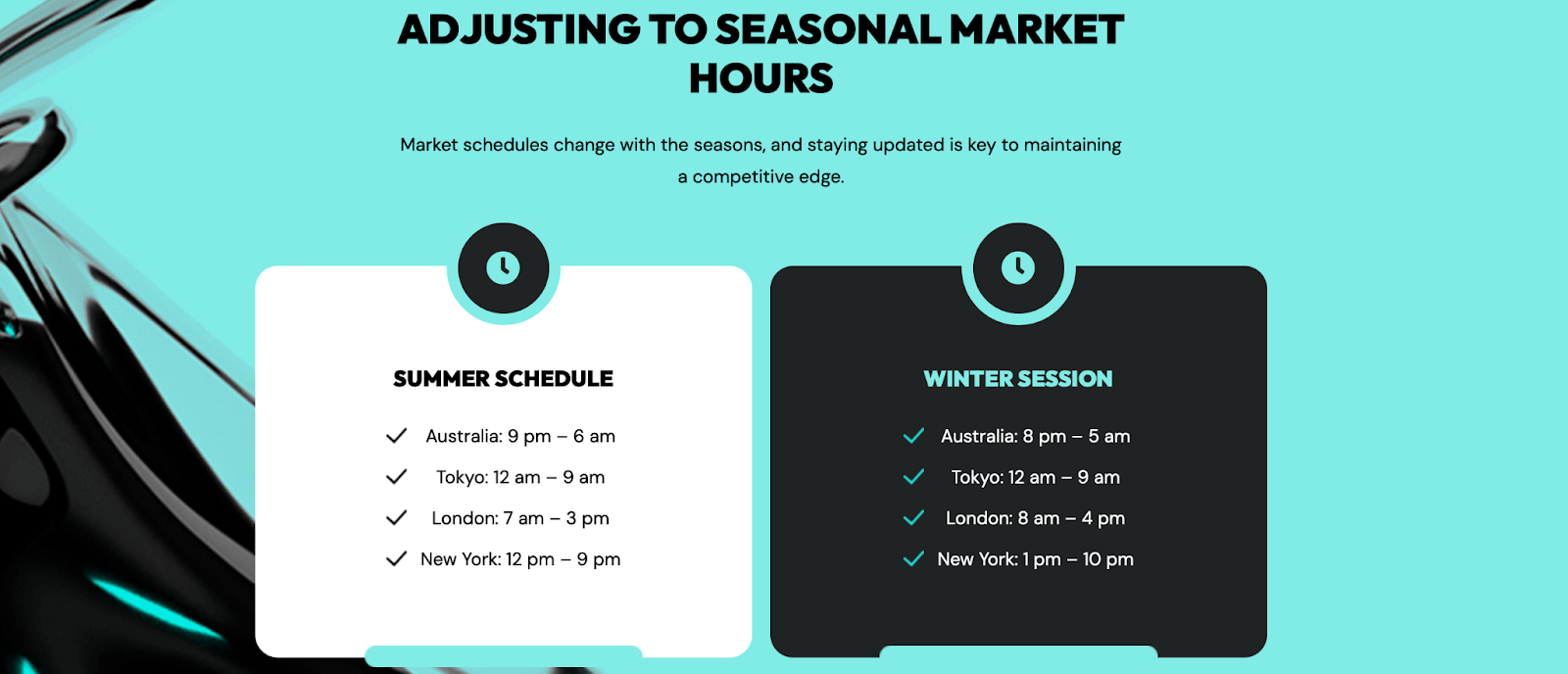 ADJUSTING TO SEASONAL MARKET HOURS

Market schedules change with the seasons, and staying updated is key to maintaining a competitive edge.

SUMMER SCHEDULE

Australia: 9 pm – 6 am
Tokyo: 12 am – 9 am
London: 7 am – 3 pm
New York: 12 pm – 9 pm

WINTER SESSION

Australia: 8 pm – 5 am
Tokyo: 12 am – 9 am
London: 8 am – 4 pm
New York: 1 pm – 10 pm